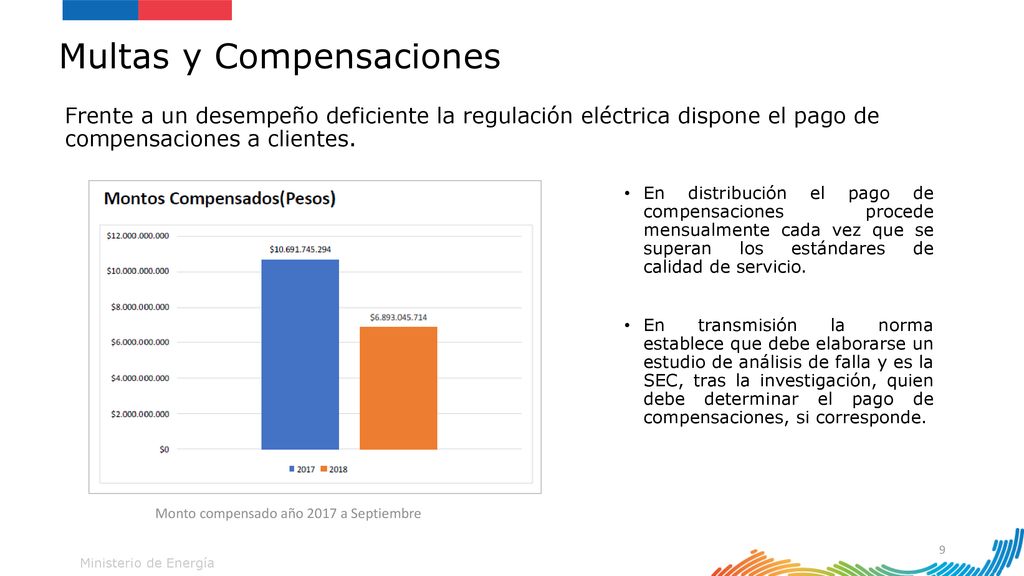 Multas y Compensaciones

Frente a un desempeño deficiente la regulación eléctrica dispone el pago de compensaciones a clientes.

Montos Compensados(Pesos)

$12.000.000.000
$10.000.000.000
$8.000.000.000
$6.000.000.000
$4.000.000.000
$2.000.000.000
$0

$10.691.745.294
$6.893.045.714

2017 2018

Monto compensado año 2017 a Septiembre

• En distribución el pago de compensaciones procede mensualmente cada vez que se superan los estándares de calidad de servicio.

• En transmisión la norma establece que debe elaborarse un estudio de análisis de falla y es la SEC, tras la investigación, quien debe determinar el pago de compensaciones, si corresponde.

Ministerio de Energía

9